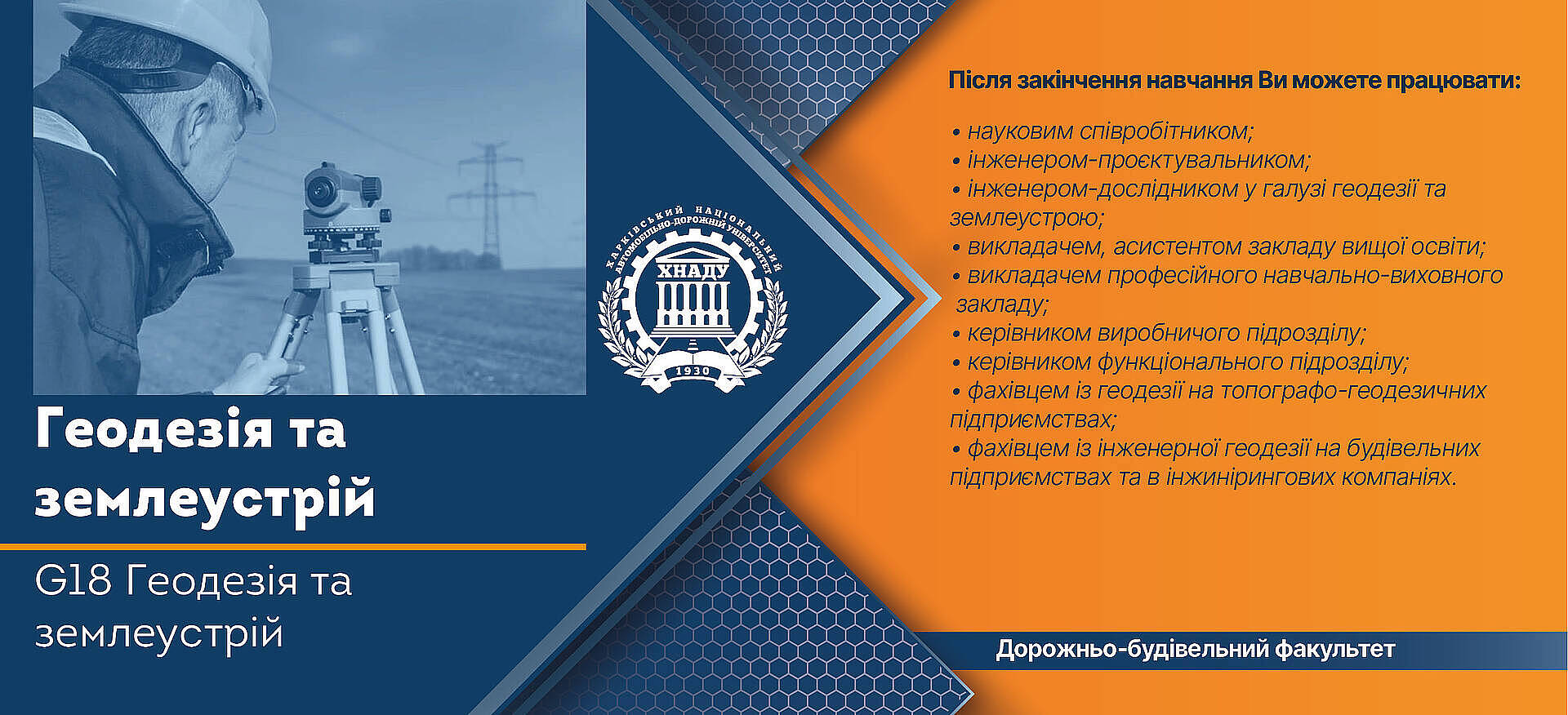 Геодезія та землеустрій

G18 Геодезія та землеустрій

ХАРКІВСЬКИЙ НАЦІОНАЛЬНИЙ АВТОМОБІЛЬНО-ДОРОЖНІЙ УНІВЕРСИТЕТ
ХНАДУ
1930

Після закінчення навчання Ви можете працювати:

• науковим співробітником;
• інженером-проєктувальником;
• інженером-дослідником у галузі геодезії та землеустрою;
• викладачем, асистентом закладу вищої освіти;
• викладачем професійного навчально-виховного закладу;
• керівником виробничого підрозділу;
• керівником функціонального підрозділу;
• фахівцем із геодезії на топографо-геодезичних підприємствах;
• фахівцем із інженерної геодезії на будівельних підприємствах та в інжинірингових компаніях.

Дорожньо-будівельний факультет